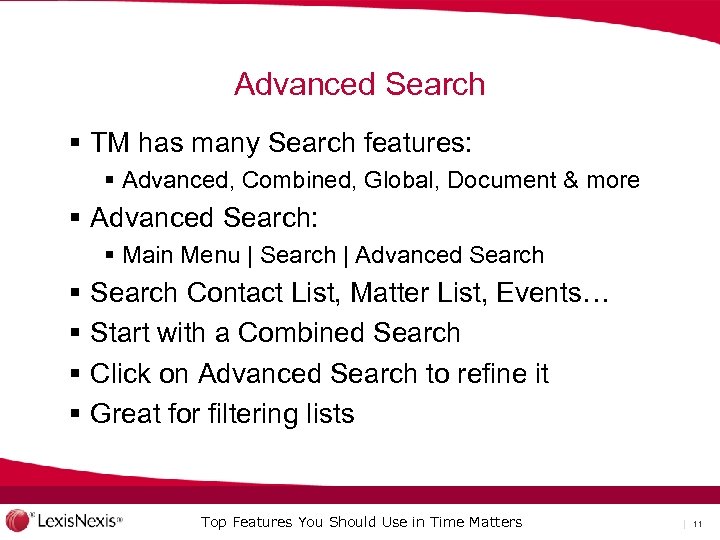 Advanced Search

▪ TM has many Search features:
  ▪ Advanced, Combined, Global, Document & more
▪ Advanced Search:
  ▪ Main Menu | Search | Advanced Search
▪ Search Contact List, Matter List, Events…
▪ Start with a Combined Search
▪ Click on Advanced Search to refine it
▪ Great for filtering lists

LexisNexis®

Top Features You Should Use in Time Matters

| 11